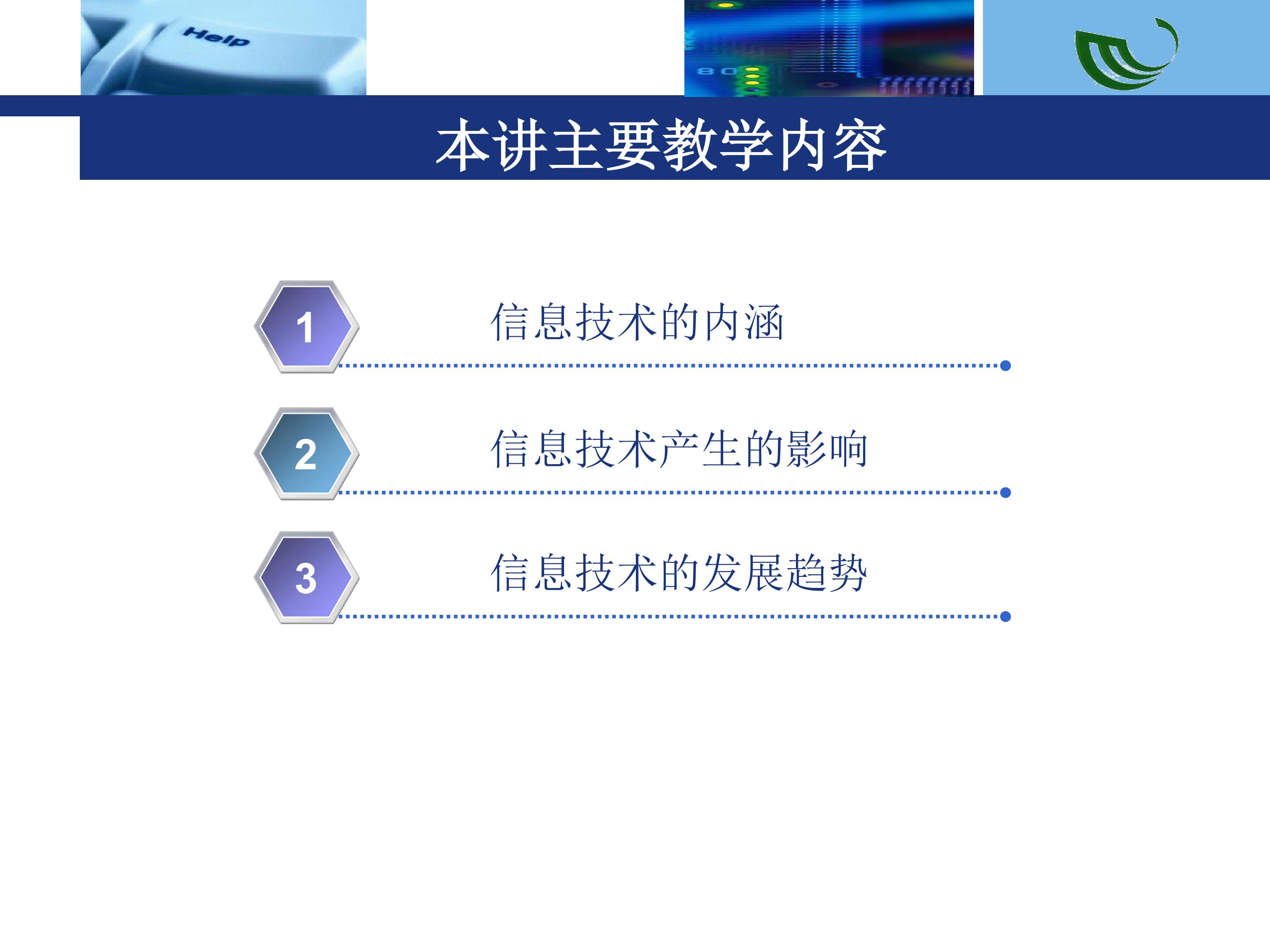 Help

本讲主要教学内容

1 信息技术的内涵

2 信息技术产生的影响

3 信息技术的发展趋势